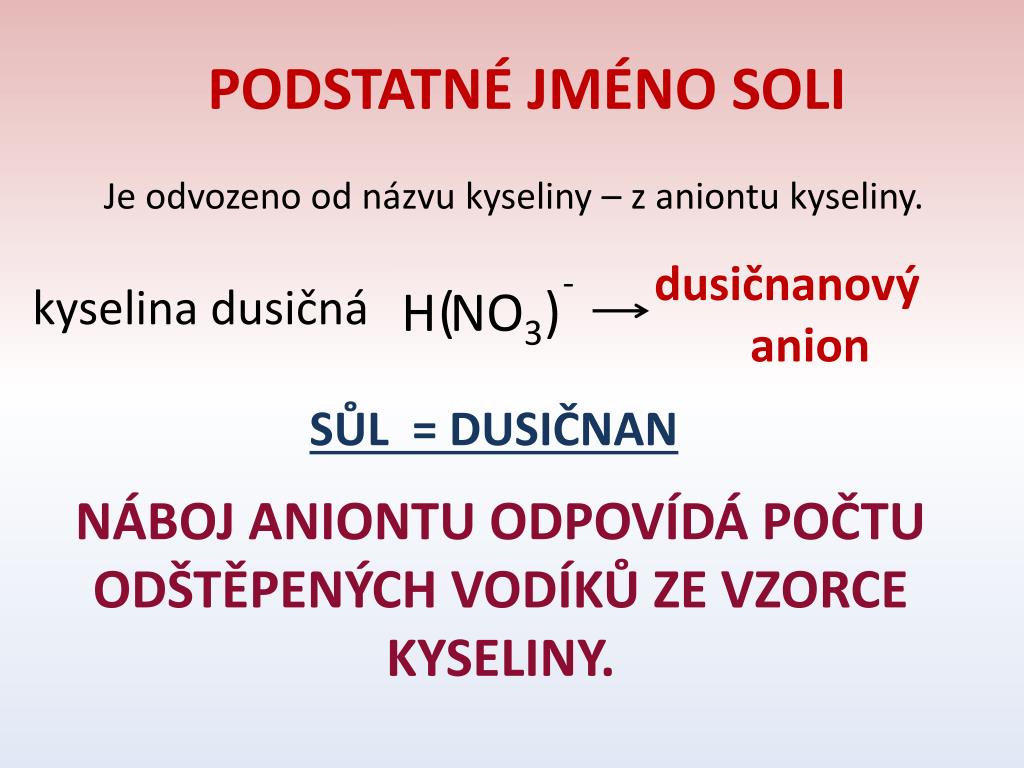 PODSTATNÉ JMÉNO SOLI

Je odvozeno od názvu kyseliny – z aniontu kyseliny.

kyselina dusičná $H(NO_3)^- \longrightarrow$ dusičnanový anion

SŮL = DUSIČNAN

NÁBOJ ANIONTU ODPOVÍDÁ POČTU ODŠTĚPENÝCH VODÍKŮ ZE VZORCE KYSELINY.